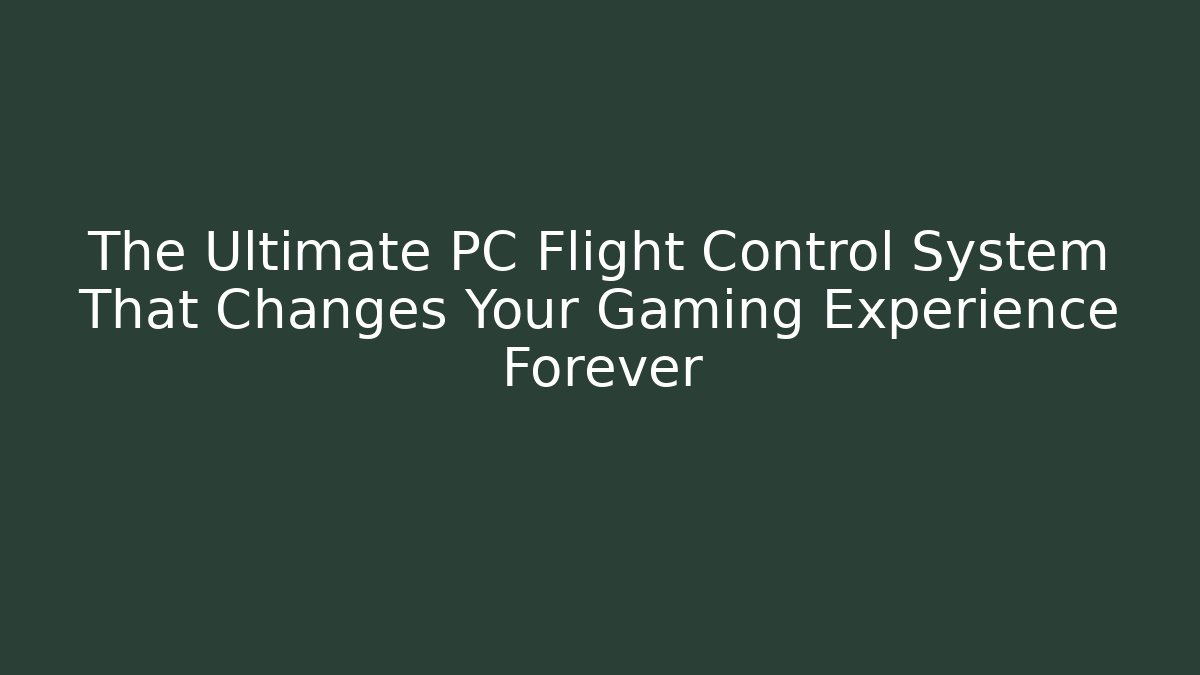 The Ultimate PC Flight Control System That Changes Your Gaming Experience Forever